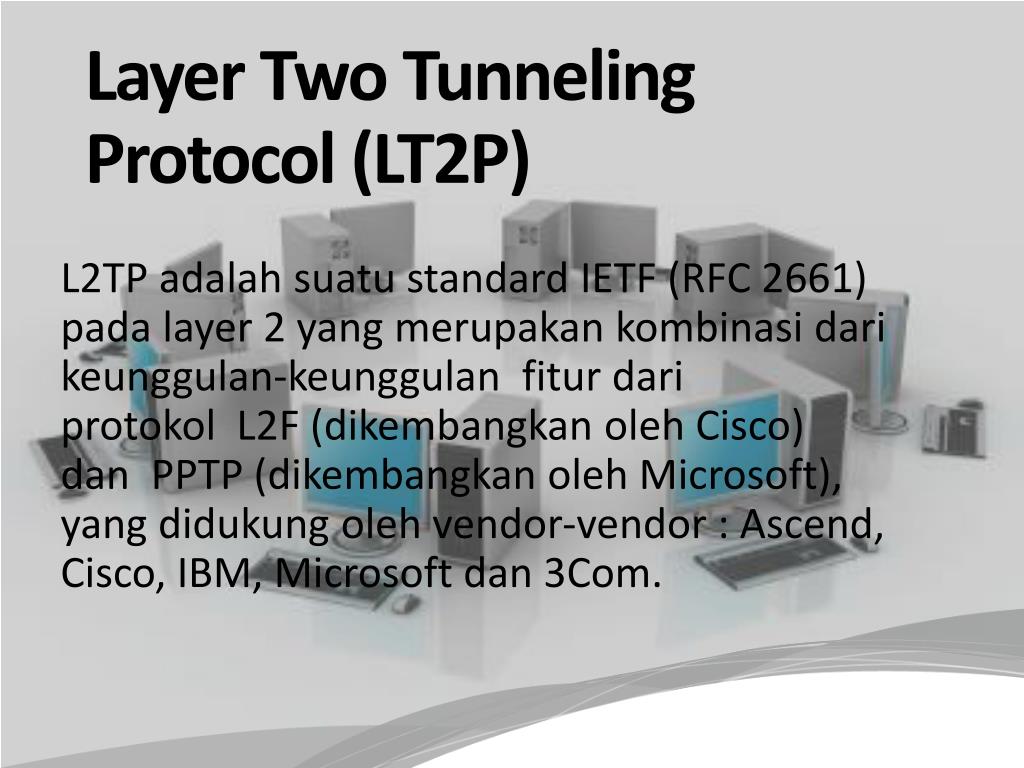 Layer Two Tunneling Protocol (LT2P)

L2TP adalah suatu standard IETF (RFC 2661) pada layer 2 yang merupakan kombinasi dari keunggulan-keunggulan fitur dari protokol L2F (dikembangkan oleh Cisco) dan PPTP (dikembangkan oleh Microsoft), yang didukung oleh vendor-vendor : Ascend, Cisco, IBM, Microsoft dan 3Com.